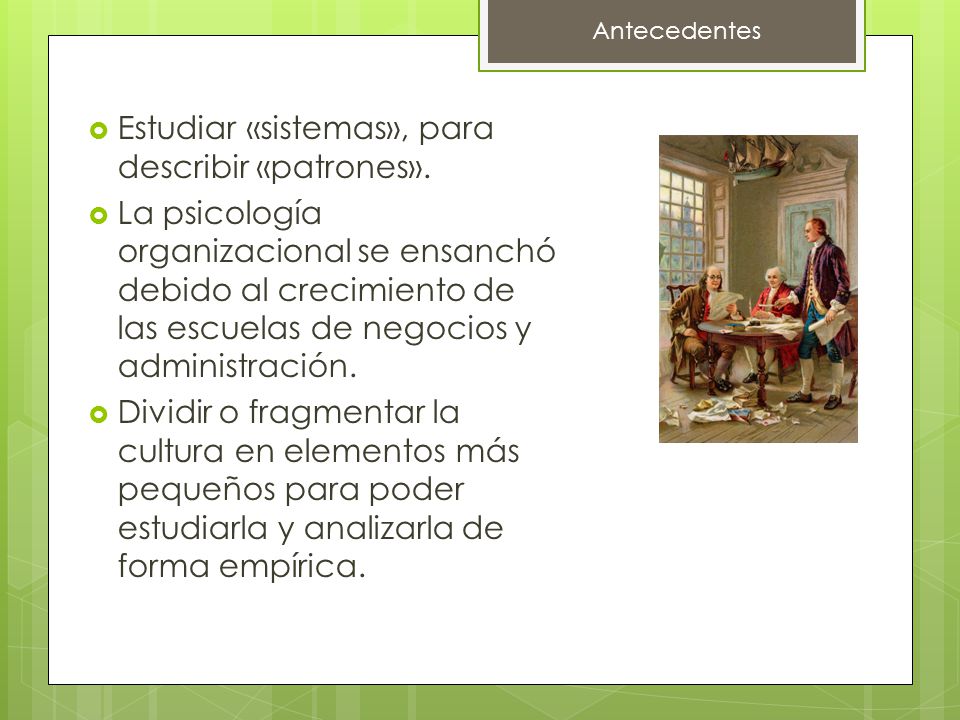 Antecedentes

Estudiar «sistemas», para describir «patrones».

La psicología organizacional se ensanchó debido al crecimiento de las escuelas de negocios y administración.

Dividir o fragmentar la cultura en elementos más pequeños para poder estudiarla y analizarla de forma empírica.